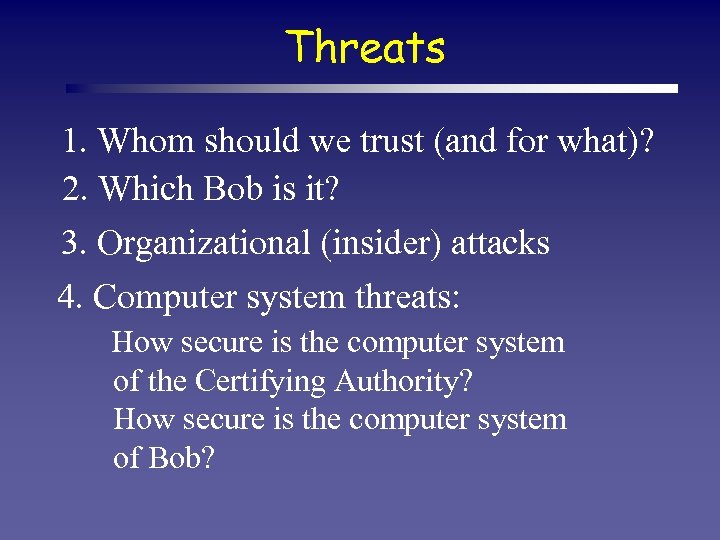 Threats

1. Whom should we trust (and for what)?

2. Which Bob is it?

3. Organizational (insider) attacks

4. Computer system threats:

How secure is the computer system of the Certifying Authority?

How secure is the computer system of Bob?